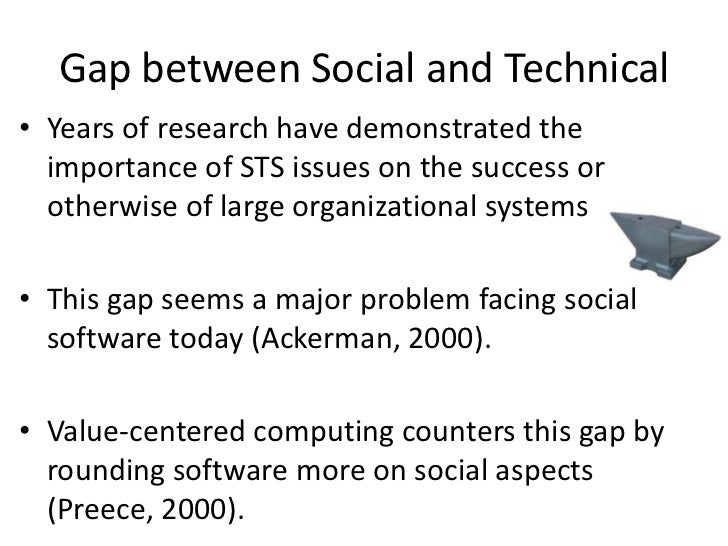 Gap between Social and Technical

• Years of research have demonstrated the importance of STS issues on the success or otherwise of large organizational systems

• This gap seems a major problem facing social software today (Ackerman, 2000).

• Value-centered computing counters this gap by rounding software more on social aspects (Preece, 2000).